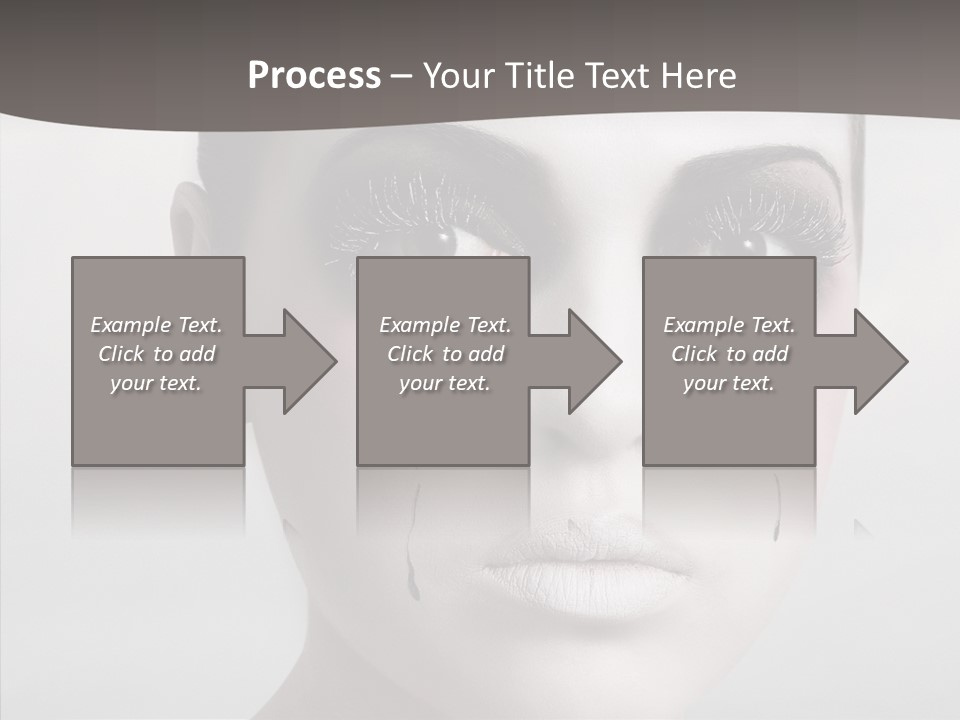 Process – Your Title Text Here

Example Text. Click to add your text.

Example Text. Click to add your text.

Example Text. Click to add your text.